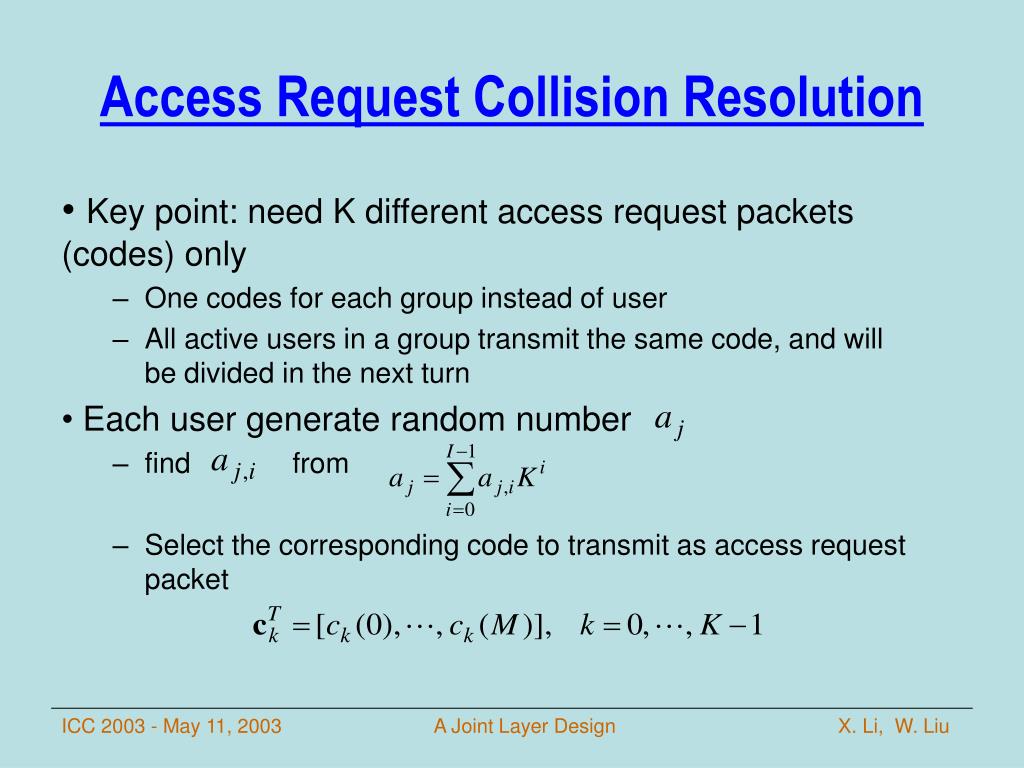 Access Request Collision Resolution

• Key point: need K different access request packets (codes) only

– One codes for each group instead of user

– All active users in a group transmit the same code, and will be divided in the next turn

• Each user generate random number $a_j$

– find $a_{j,i}$ from $a_j = \sum_{i=0}^{I-1} a_{j,i} K^i$

– Select the corresponding code to transmit as access request packet

$\mathbf{c}_k^T = [c_k(0), \cdots, c_k(M)], \quad k = 0, \cdots, K-1$

ICC 2003 - May 11, 2003

A Joint Layer Design

X. Li, W. Liu